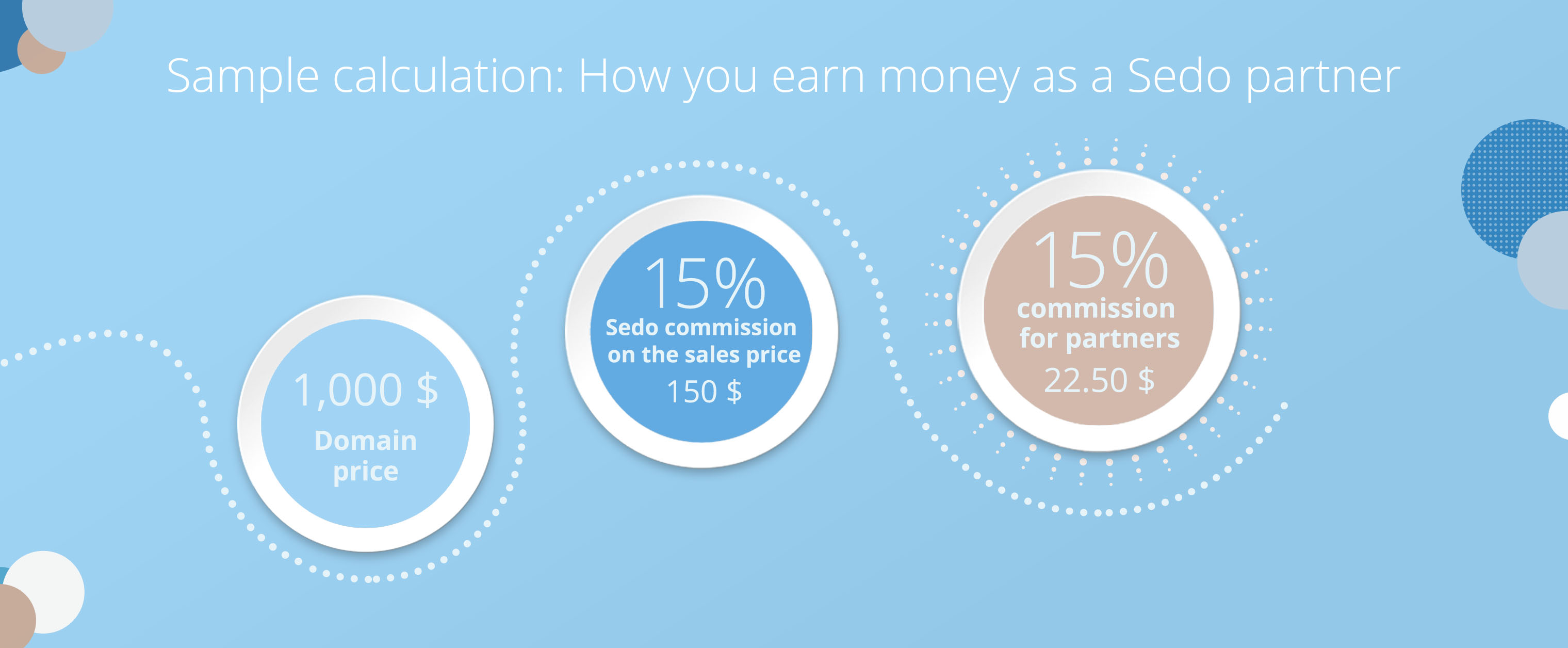 Sample calculation: How you earn money as a Sedo partner

1,000 $
Domain price

15%
Sedo commission on the sales price
150 $

15%
commission for partners
22.50 $